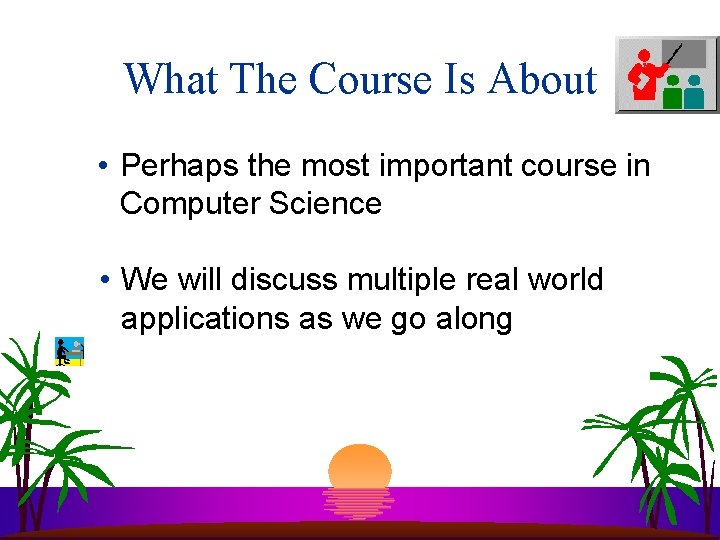 What The Course Is About

• Perhaps the most important course in Computer Science

• We will discuss multiple real world applications as we go along